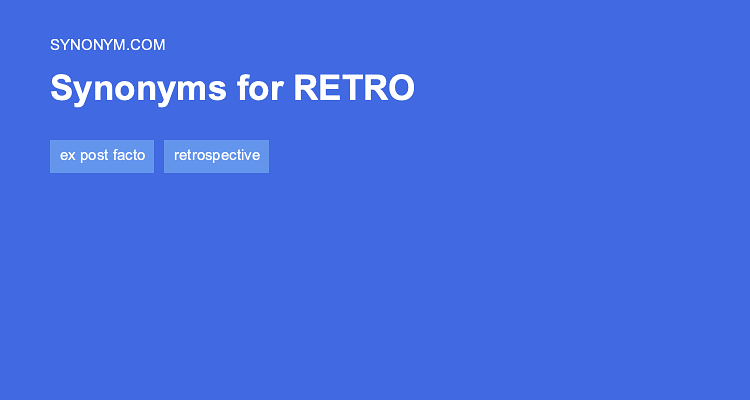 SYNONYM.COM

Synonyms for RETRO

ex post facto

retrospective